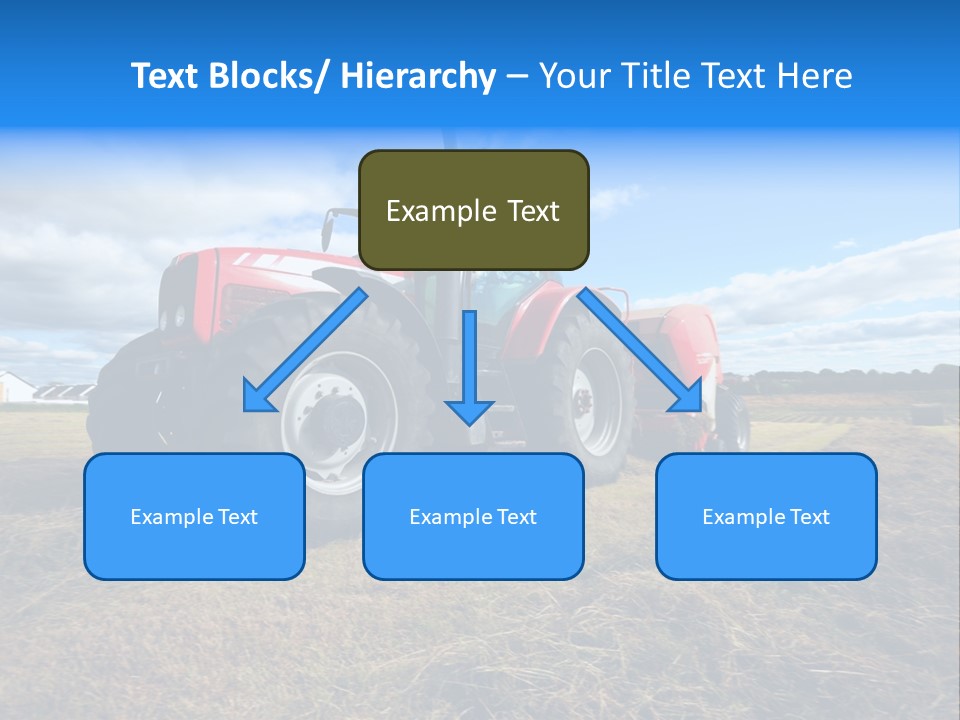 Text Blocks/ Hierarchy – Your Title Text Here

Example Text

Example Text

Example Text

Example Text